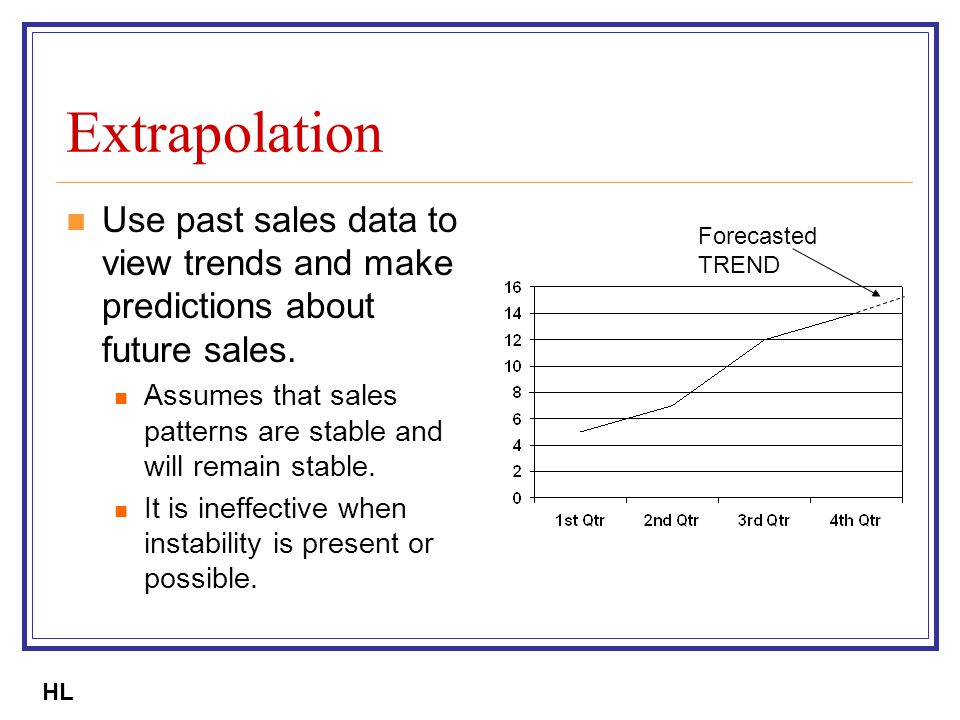 Extrapolation

Use past sales data to view trends and make predictions about future sales.

Assumes that sales patterns are stable and will remain stable.

It is ineffective when instability is present or possible.

Forecasted TREND

16
14
12
10
8
6
4
2
0

1st Qtr
2nd Qtr
3rd Qtr
4th Qtr

HL